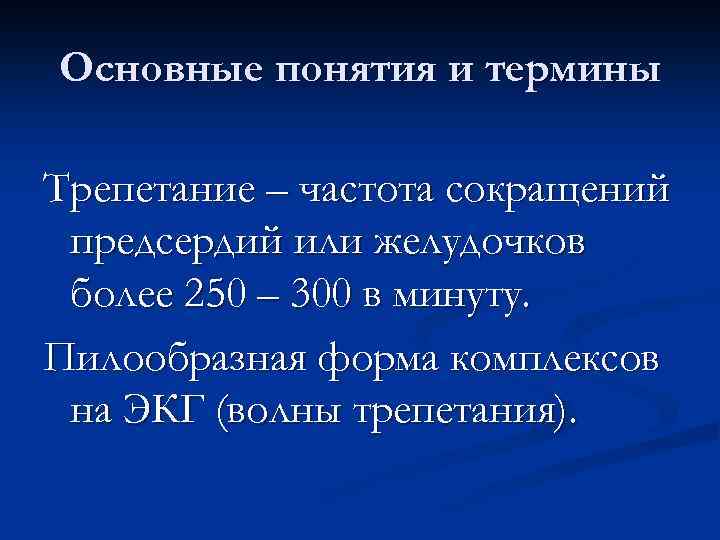 Основные понятия и термины

Трепетание – частота сокращений предсердий или желудочков более 250 – 300 в минуту.

Пилообразная форма комплексов на ЭКГ (волны трепетания).